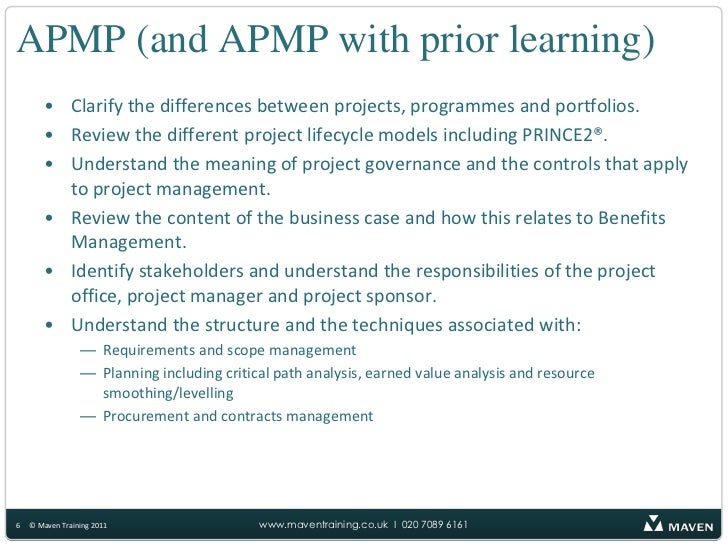 APMP (and APMP with prior learning)

• Clarify the differences between projects, programmes and portfolios.
• Review the different project lifecycle models including PRINCE2®.
• Understand the meaning of project governance and the controls that apply to project management.
• Review the content of the business case and how this relates to Benefits Management.
• Identify stakeholders and understand the responsibilities of the project office, project manager and project sponsor.
• Understand the structure and the techniques associated with:
— Requirements and scope management
— Planning including critical path analysis, earned value analysis and resource smoothing/levelling
— Procurement and contracts management

6 © Maven Training 2011 www.maventraining.co.uk | 020 7089 6161 MAVEN